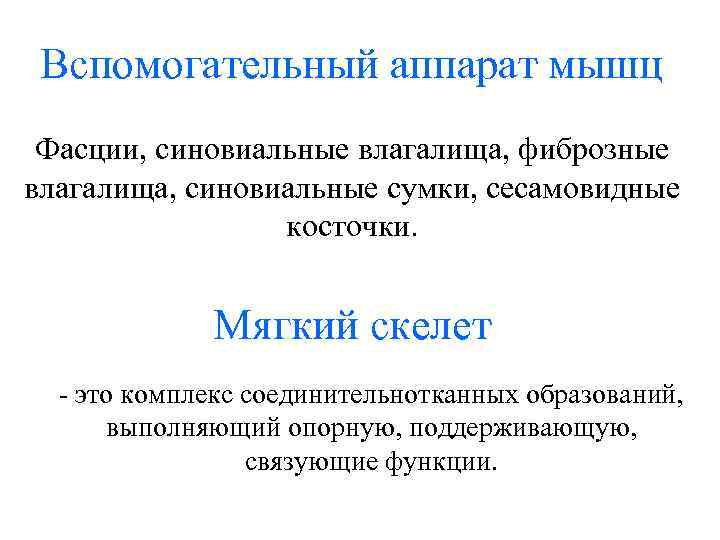 Вспомогательный аппарат мышц

Фасции, синовиальные влагалища, фиброзные влагалища, синовиальные сумки, сесамовидные косточки.

Мягкий скелет

- это комплекс соединительнотканных образований, выполняющий опорную, поддерживающую, связующие функции.